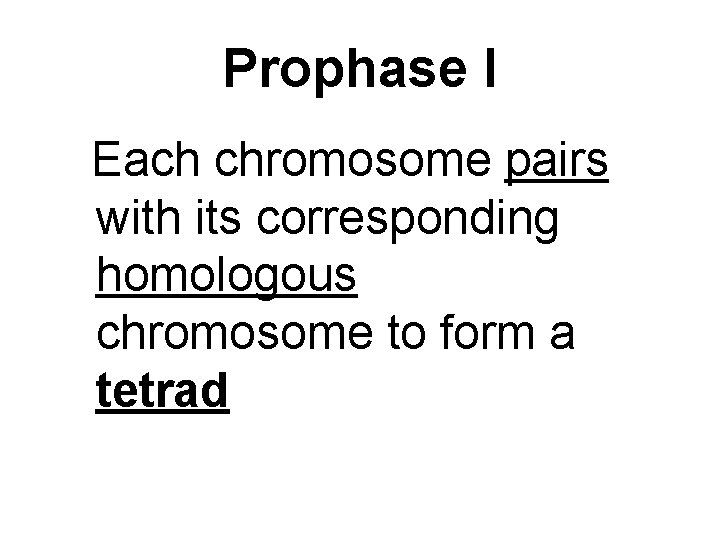 Prophase I

Each chromosome pairs with its corresponding homologous chromosome to form a tetrad